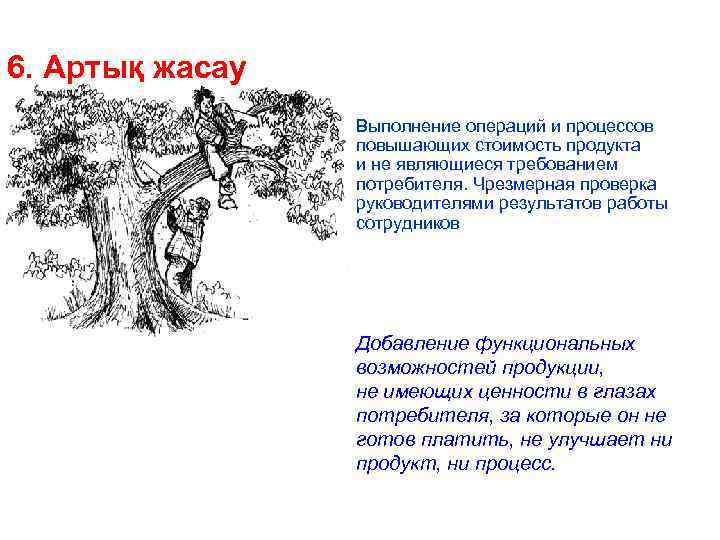 6. Артық жасау

Выполнение операций и процессов повышающих стоимость продукта и не являющиеся требованием потребителя. Чрезмерная проверка руководителями результатов работы сотрудников

Добавление функциональных возможностей продукции, не имеющих ценности в глазах потребителя, за которые он не готов платить, не улучшает ни продукт, ни процесс.